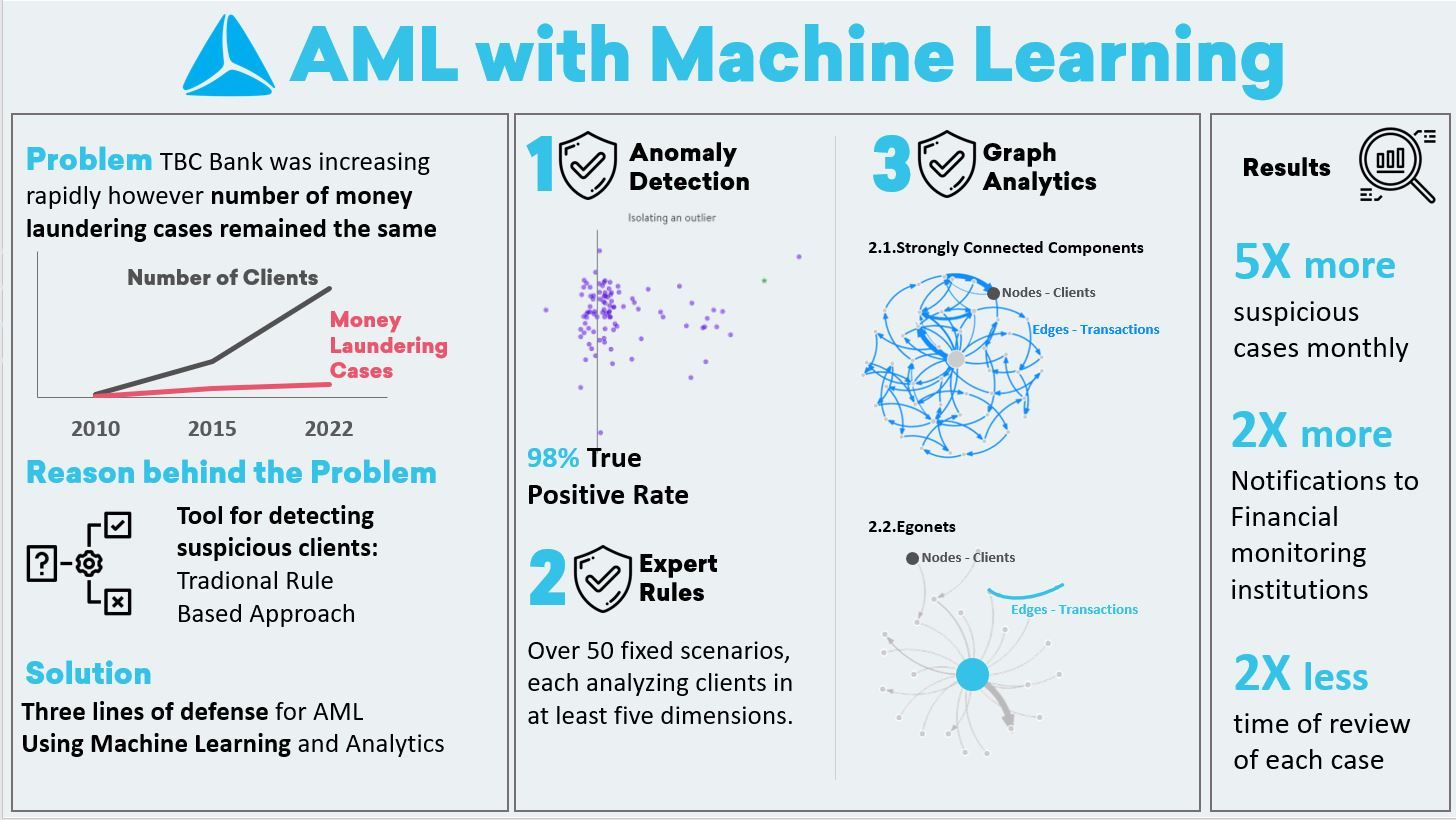 AML with Machine Learning

Problem TBC Bank was increasing rapidly however number of money laundering cases remained the same

Number of Clients

Money Laundering Cases

2010 2015 2022

Reason behind the Problem

Tool for detecting suspicious clients: Tradional Rule Based Approach

Solution

Three lines of defense for AML Using Machine Learning and Analytics

1 Anomaly Detection

Isolating an outlier

98% True Positive Rate

2 Expert Rules

Over 50 fixed scenarios, each analyzing clients in at least five dimensions.

3 Graph Analytics

2.1.Strongly Connected Components

Nodes - Clients

Edges - Transactions

2.2.Egonets

Nodes - Clients

Edges - Transactions

Results

5X more suspicious cases monthly

2X more Notifications to Financial monitoring institutions

2X less time of review of each case